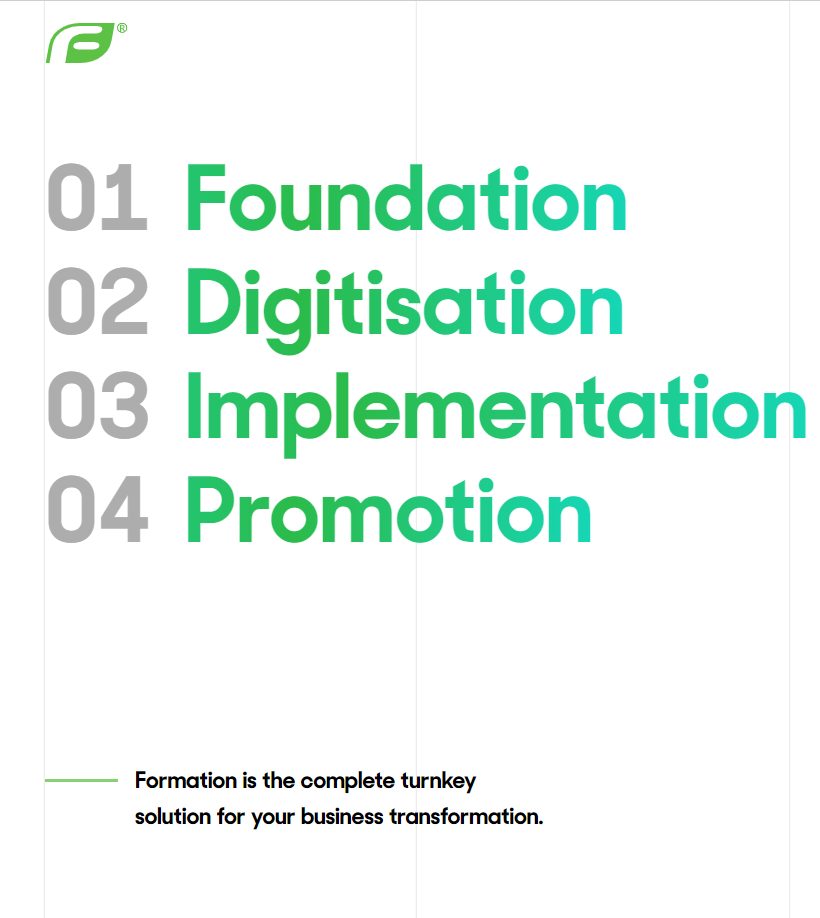 ®

01 Foundation
02 Digitisation
03 Implementation
04 Promotion

Formation is the complete turnkey solution for your business transformation.